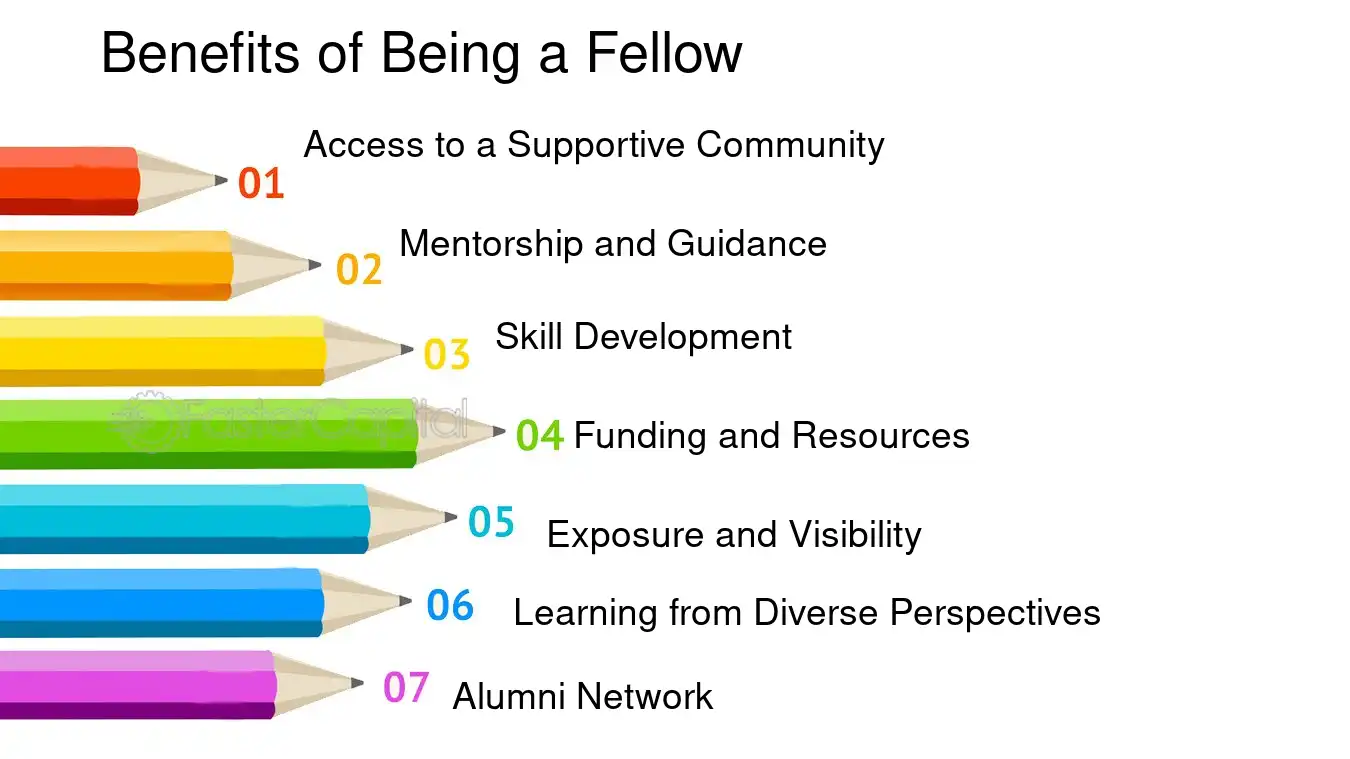 Benefits of Being a Fellow

01 Access to a Supportive Community

02 Mentorship and Guidance

03 Skill Development

04 Funding and Resources

05 Exposure and Visibility

06 Learning from Diverse Perspectives

07 Alumni Network

FasterCapital